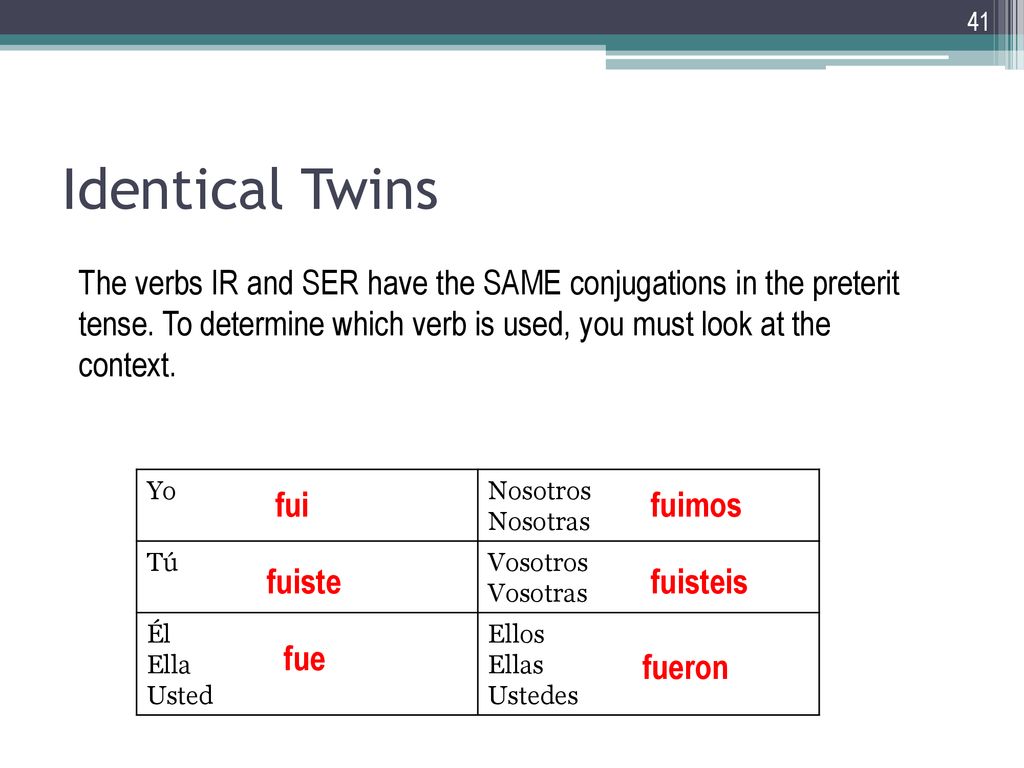 41

Identical Twins

The verbs IR and SER have the SAME conjugations in the preterit tense. To determine which verb is used, you must look at the context.

| Yo fui | Nosotros Nosotras fuimos |
|---|---|
| Tú fuiste | Vosotros Vosotras fuisteis |
| Él Ella Usted fue | Ellos Ellas Ustedes fueron |